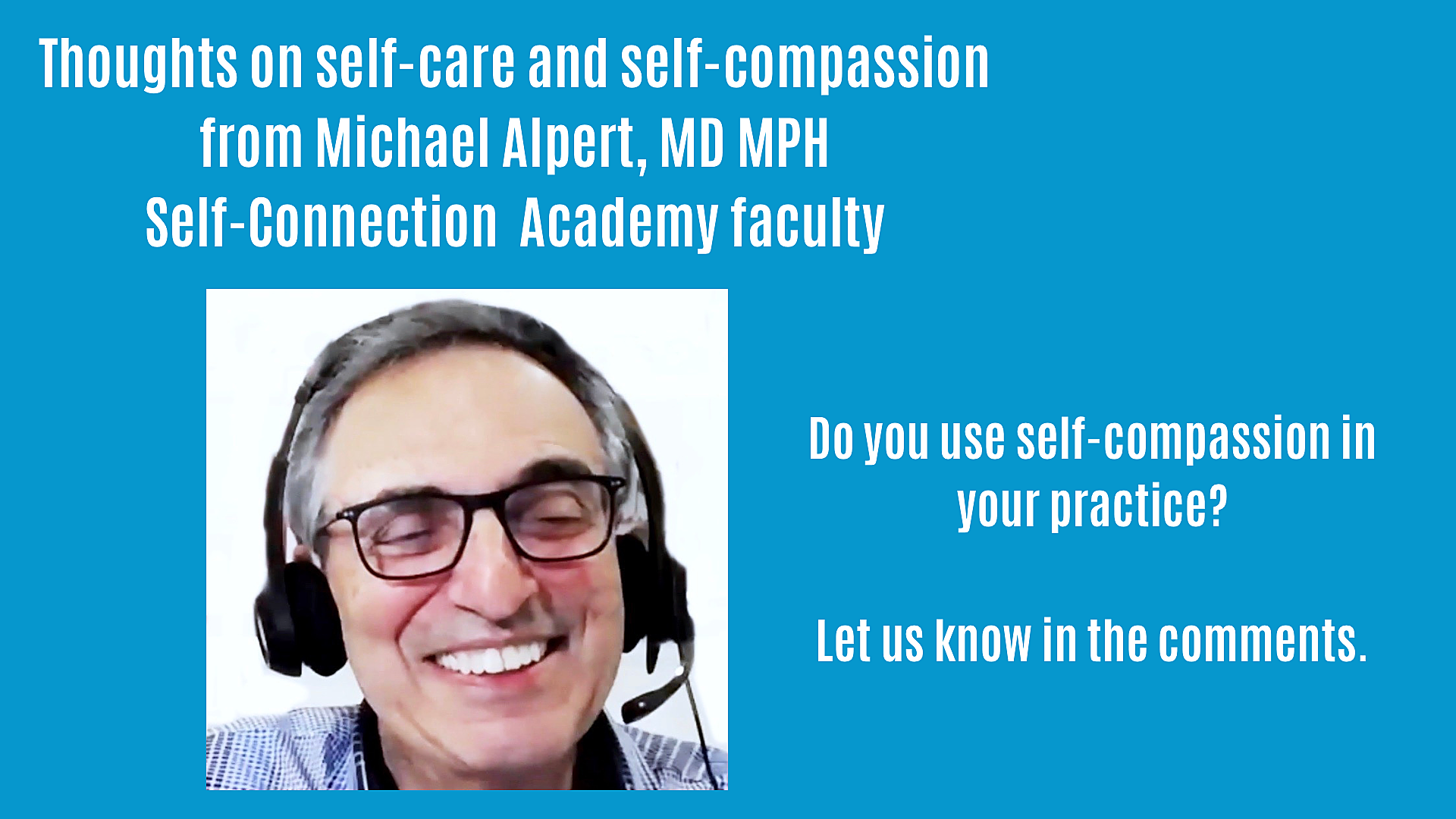 Thoughts on self-care and self-compassion
from Michael Alpert, MD MPH
Self-Connection  Academy faculty

Do you use self-compassion in your practice?

Let us know in the comments.